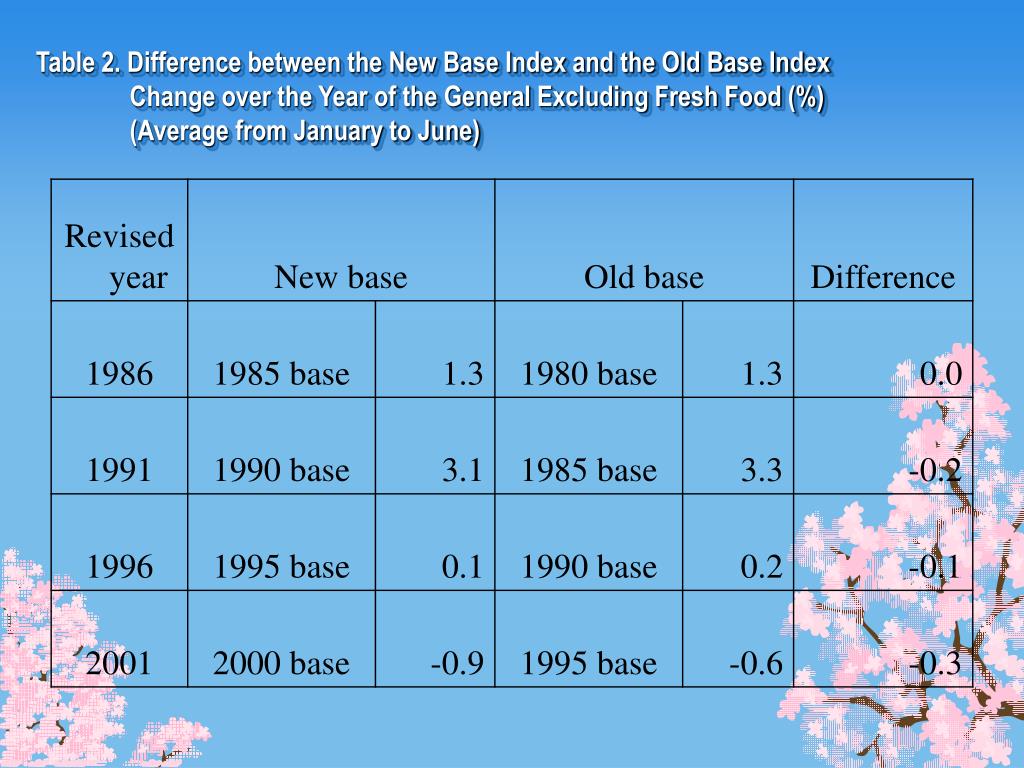 Table 2. Difference between the New Base Index and the Old Base Index
Change over the Year of the General Excluding Fresh Food (%)
(Average from January to June)

| Revised year | New base | | Old base | | Difference |
|---|---|---|---|---|---|
| 1986 | 1985 base | 1.3 | 1980 base | 1.3 | 0.0 |
| 1991 | 1990 base | 3.1 | 1985 base | 3.3 | -0.2 |
| 1996 | 1995 base | 0.1 | 1990 base | 0.2 | -0.1 |
| 2001 | 2000 base | -0.9 | 1995 base | -0.6 | -0.3 |